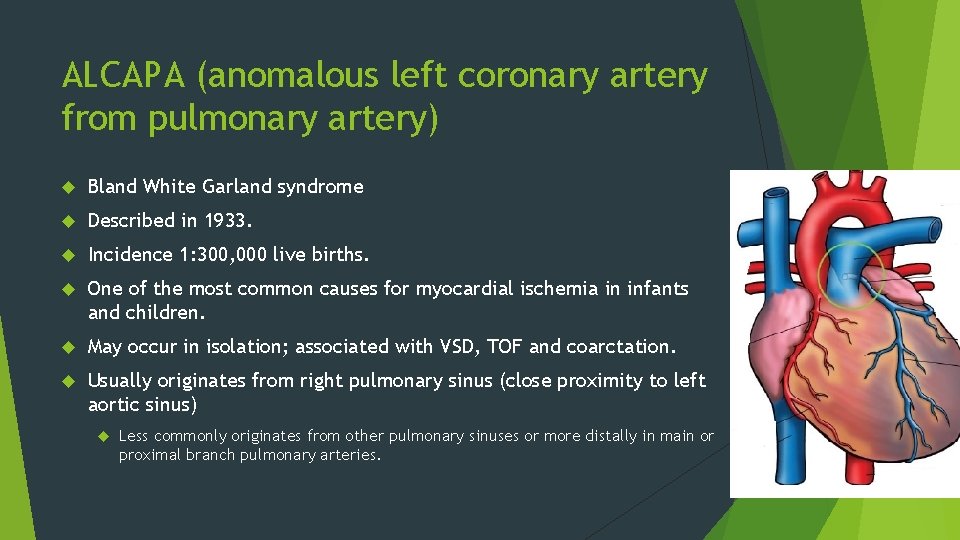 ALCAPA (anomalous left coronary artery from pulmonary artery)

Bland White Garland syndrome

Described in 1933.

Incidence 1:300,000 live births.

One of the most common causes for myocardial ischemia in infants and children.

May occur in isolation; associated with VSD, TOF and coarctation.

Usually originates from right pulmonary sinus (close proximity to left aortic sinus)

Less commonly originates from other pulmonary sinuses or more distally in main or proximal branch pulmonary arteries.